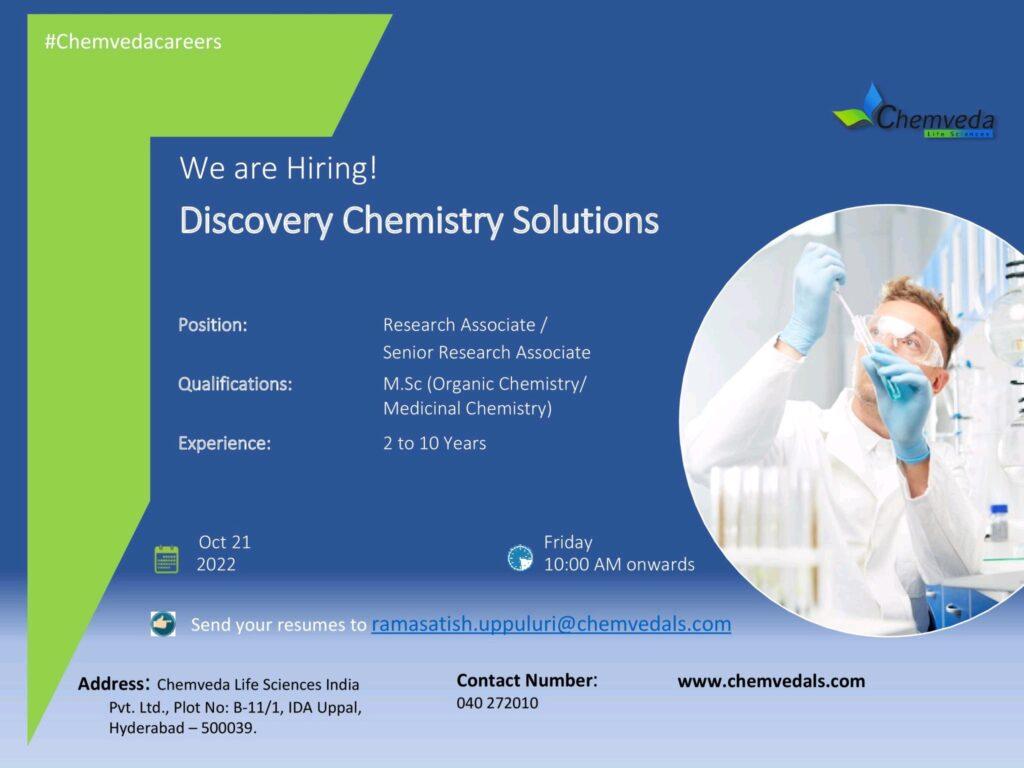 #Chemvedacareers

Chemveda
Life Sciences

We are Hiring!

Discovery Chemistry Solutions

Position: Research Associate / Senior Research Associate

Qualifications: M.Sc (Organic Chemistry/ Medicinal Chemistry)

Experience: 2 to 10 Years

Oct 21
2022

Friday
10:00 AM onwards

Send your resumes to ramasatish.uppuluri@chemvedals.com

Address: Chemveda Life Sciences India Pvt. Ltd., Plot No: B-11/1, IDA Uppal, Hyderabad – 500039.

Contact Number:
040 272010

www.chemvedals.com